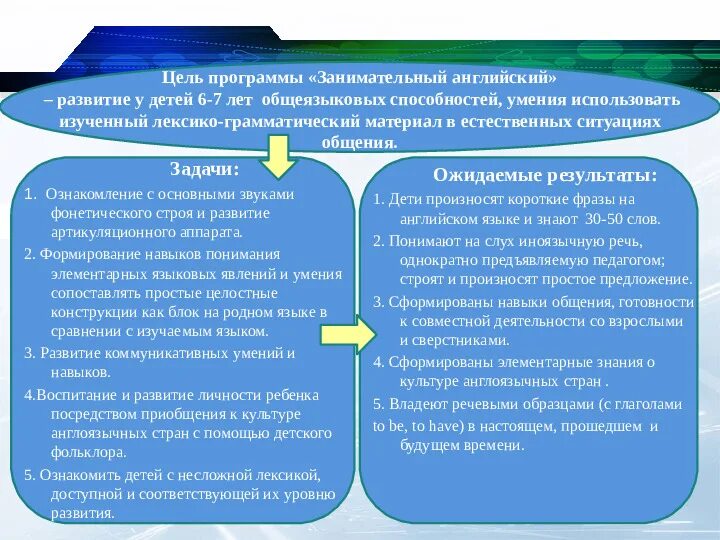 Цель программы «Занимательный английский» – развитие у детей 6-7 лет общеязыковых способностей, умения использовать изученный лексико-грамматический материал в естественных ситуациях общения.

Задачи:

1. Ознакомление с основными звуками фонетического строя и развитие артикуляционного аппарата.

2. Формирование навыков понимания элементарных языковых явлений и умения сопоставлять простые целостные конструкции как блок на родном языке в сравнении с изучаемым языком.

3. Развитие коммуникативных умений и навыков.

4.Воспитание и развитие личности ребенка посредством приобщения к культуре англоязычных стран с помощью детского фольклора.

5. Ознакомить детей с несложной лексикой, доступной и соответствующей их уровню развития.

Ожидаемые результаты:

1. Дети произносят короткие фразы на английском языке и знают 30-50 слов.

2. Понимают на слух иноязычную речь, однократно предъявляемую педагогом; строят и произносят простое предложение.

3. Сформированы навыки общения, готовности к совместной деятельности со взрослыми и сверстниками.

4. Сформированы элементарные знания о культуре англоязычных стран .

5. Владеют речевыми образцами (с глаголами to be, to have) в настоящем, прошедшем и будущем времени.